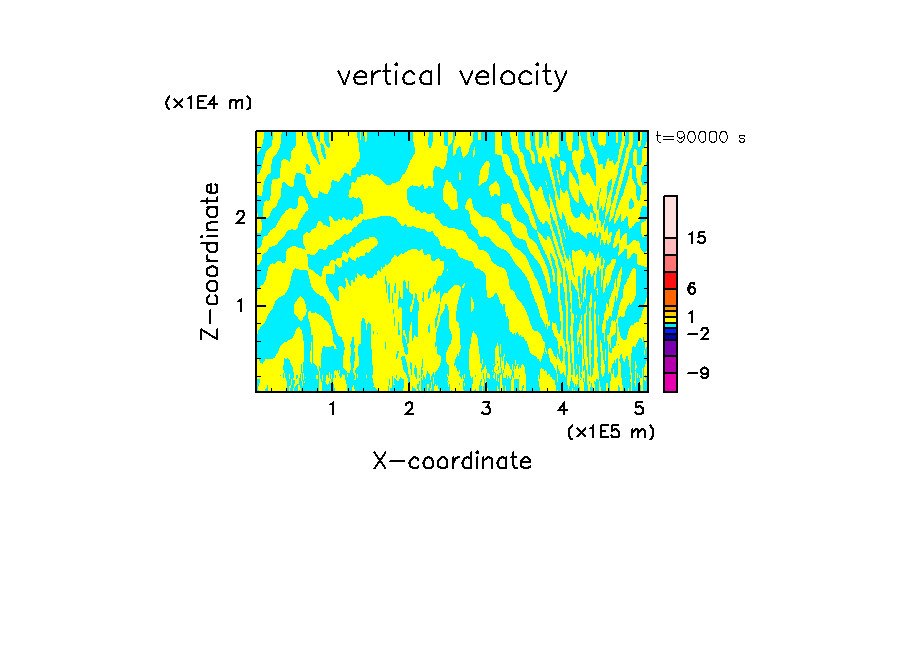 vertical velocity

(x1E4 m)

t=90000 s

Z-coordinate

2

1

15

6

1

−2

−9

1 2 3 4 5

(x1E5 m)

X-coordinate